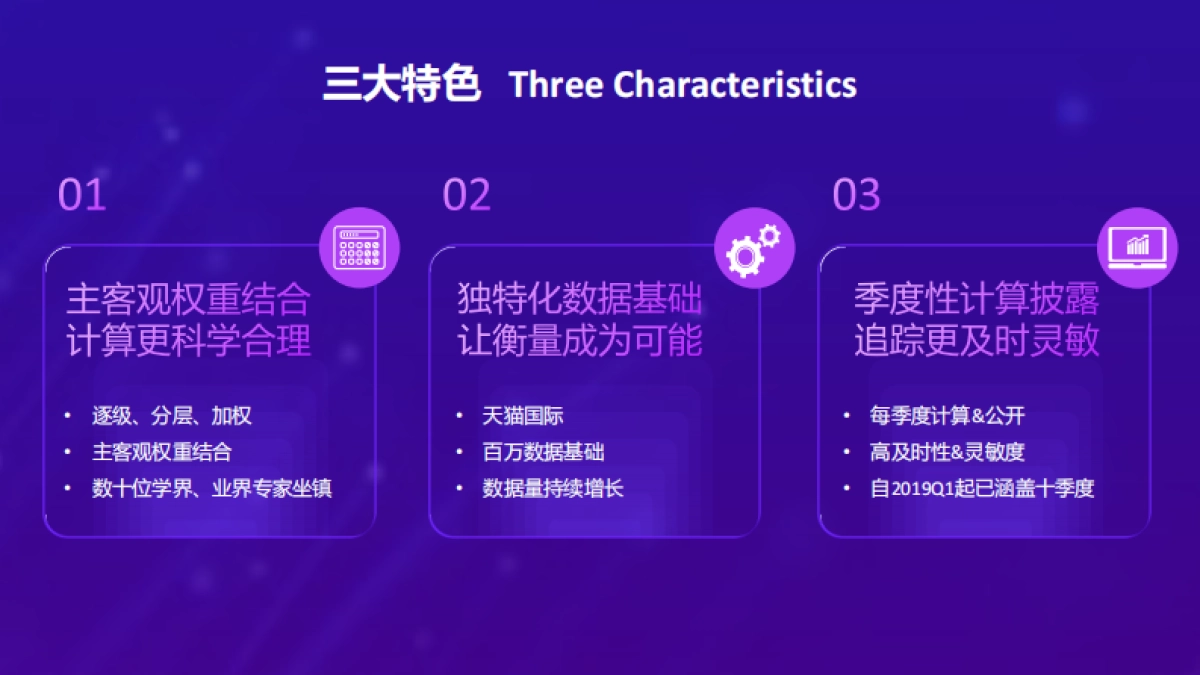 三大特色 Three Characteristics

01

主客观权重结合
计算更科学合理

• 逐级、分层、加权
• 主客观权重结合
• 数十位学界、业界专家坐镇

02

独特化数据基础
让衡量成为可能

• 天猫国际
• 百万数据基础
• 数据量持续增长

03

季度性计算披露
追踪更及时灵敏

• 每季度计算&公开
• 高及时性&灵敏度
• 自2019Q1起已涵盖十季度